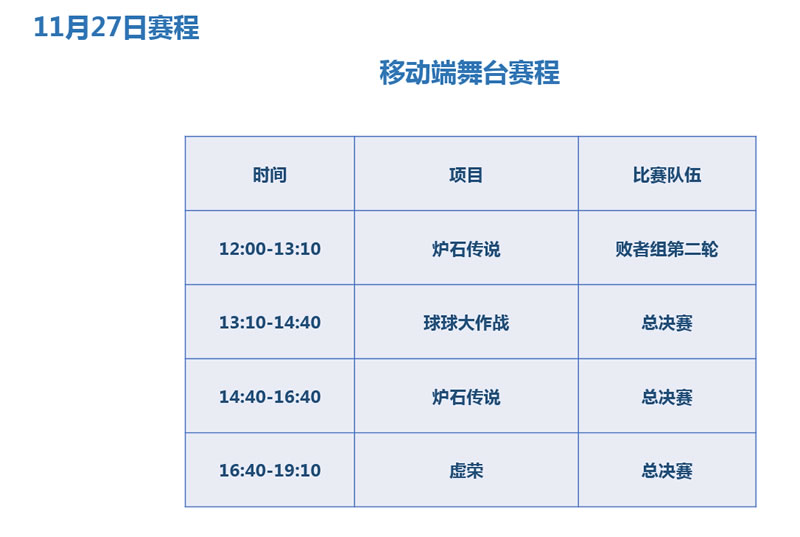 11月27日赛程

移动端舞台赛程

| 时间 | 项目 | 比赛队伍 |
|---|---|---|
| 12:00-13:10 | 炉石传说 | 败者组第二轮 |
| 13:10-14:40 | 球球大作战 | 总决赛 |
| 14:40-16:40 | 炉石传说 | 总决赛 |
| 16:40-19:10 | 虚荣 | 总决赛 |